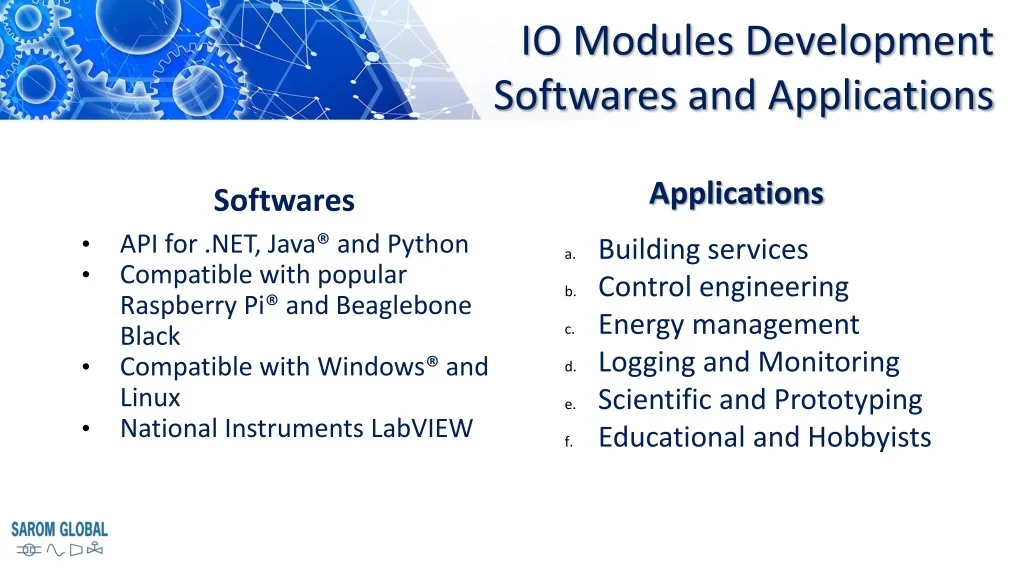 IO Modules Development Softwares and Applications

Softwares
• API for .NET, Java® and Python
• Compatible with popular Raspberry Pi® and Beaglebone Black
• Compatible with Windows® and Linux
• National Instruments LabVIEW

Applications
a. Building services
b. Control engineering
c. Energy management
d. Logging and Monitoring
e. Scientific and Prototyping
f. Educational and Hobbyists

SAROM GLOBAL